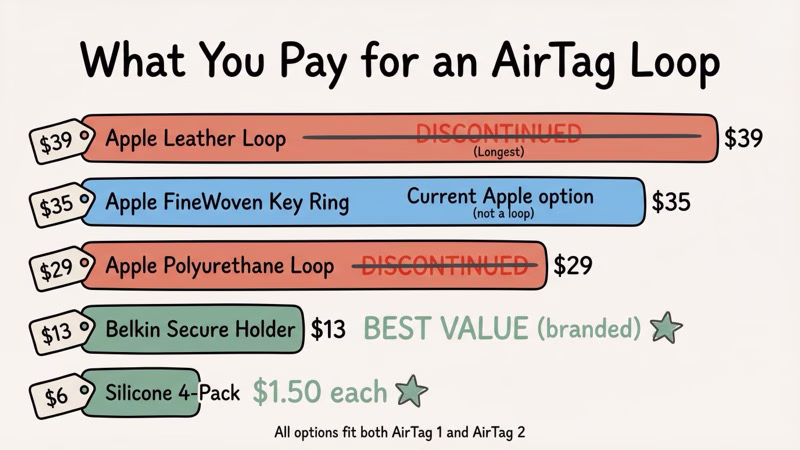 What You Pay for an AirTag Loop

$39 Apple Leather Loop DISCONTINUED (Longest) $39

$35 Apple FineWoven Key Ring Current Apple option (not a loop) $35

$29 Apple Polyurethane Loop DISCONTINUED $29

$13 Belkin Secure Holder $13 BEST VALUE (branded)

$6 Silicone 4-Pack $1.50 each

All options fit both AirTag 1 and AirTag 2